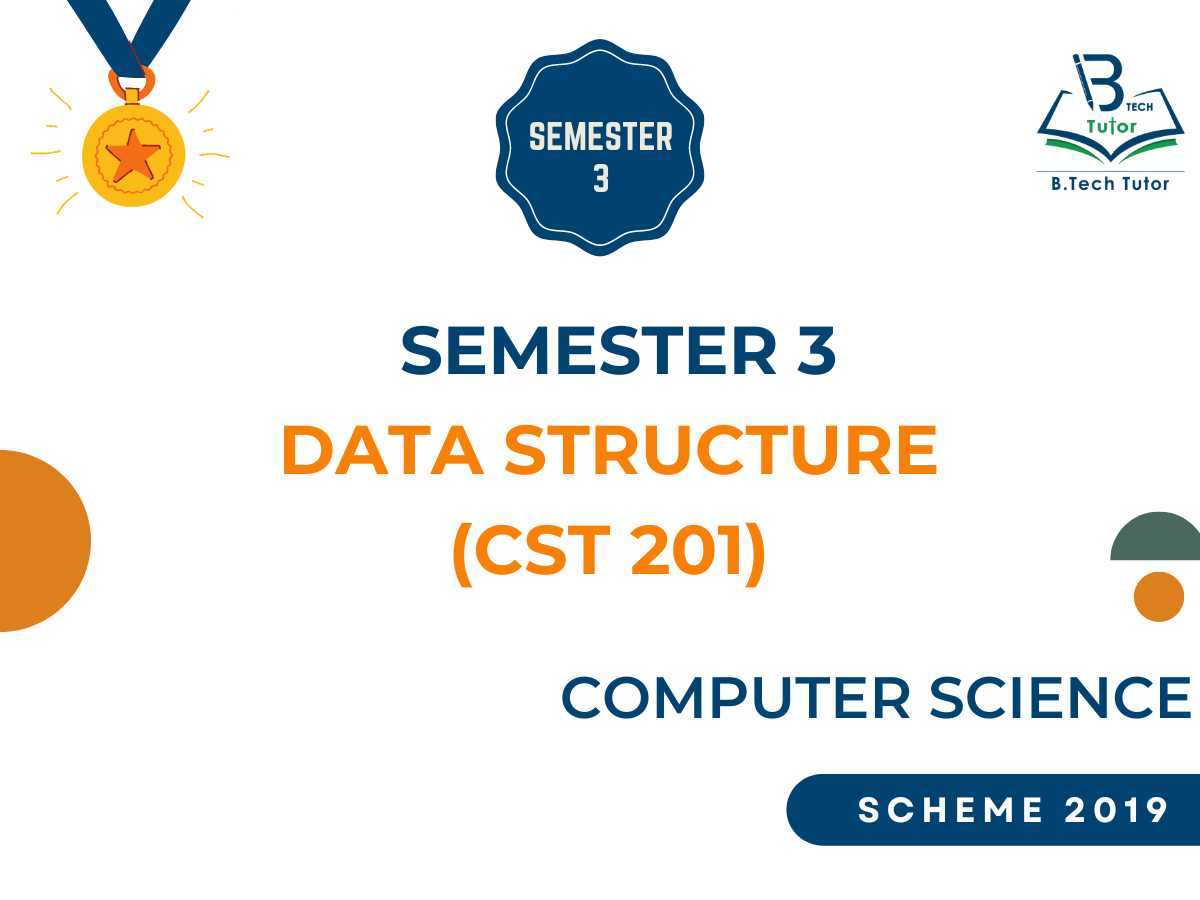 SEMESTER 3

B TECH Tutor
B.Tech Tutor

SEMESTER 3
DATA STRUCTURE
(CST 201)

COMPUTER SCIENCE

SCHEME 2019